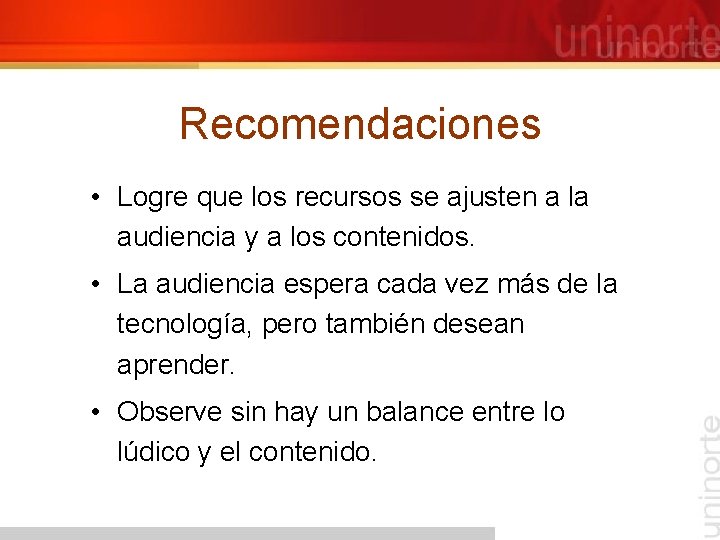 uninorte

Recomendaciones

• Logre que los recursos se ajusten a la audiencia y a los contenidos.

• La audiencia espera cada vez más de la tecnología, pero también desean aprender.

• Observe sin hay un balance entre lo lúdico y el contenido.

uninorte